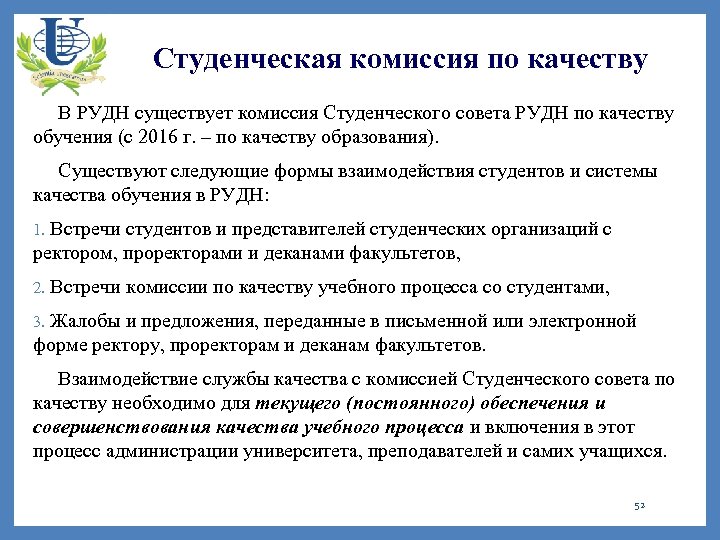 Студенческая комиссия по качеству

В РУДН существует комиссия Студенческого совета РУДН по качеству обучения (с 2016 г. – по качеству образования).

Существуют следующие формы взаимодействия студентов и системы качества обучения в РУДН:

1. Встречи студентов и представителей студенческих организаций с ректором, проректорами и деканами факультетов,

2. Встречи комиссии по качеству учебного процесса со студентами,

3. Жалобы и предложения, переданные в письменной или электронной форме ректору, проректорам и деканам факультетов.

Взаимодействие службы качества с комиссией Студенческого совета по качеству необходимо для текущего (постоянного) обеспечения и совершенствования качества учебного процесса и включения в этот процесс администрации университета, преподавателей и самих учащихся.

52